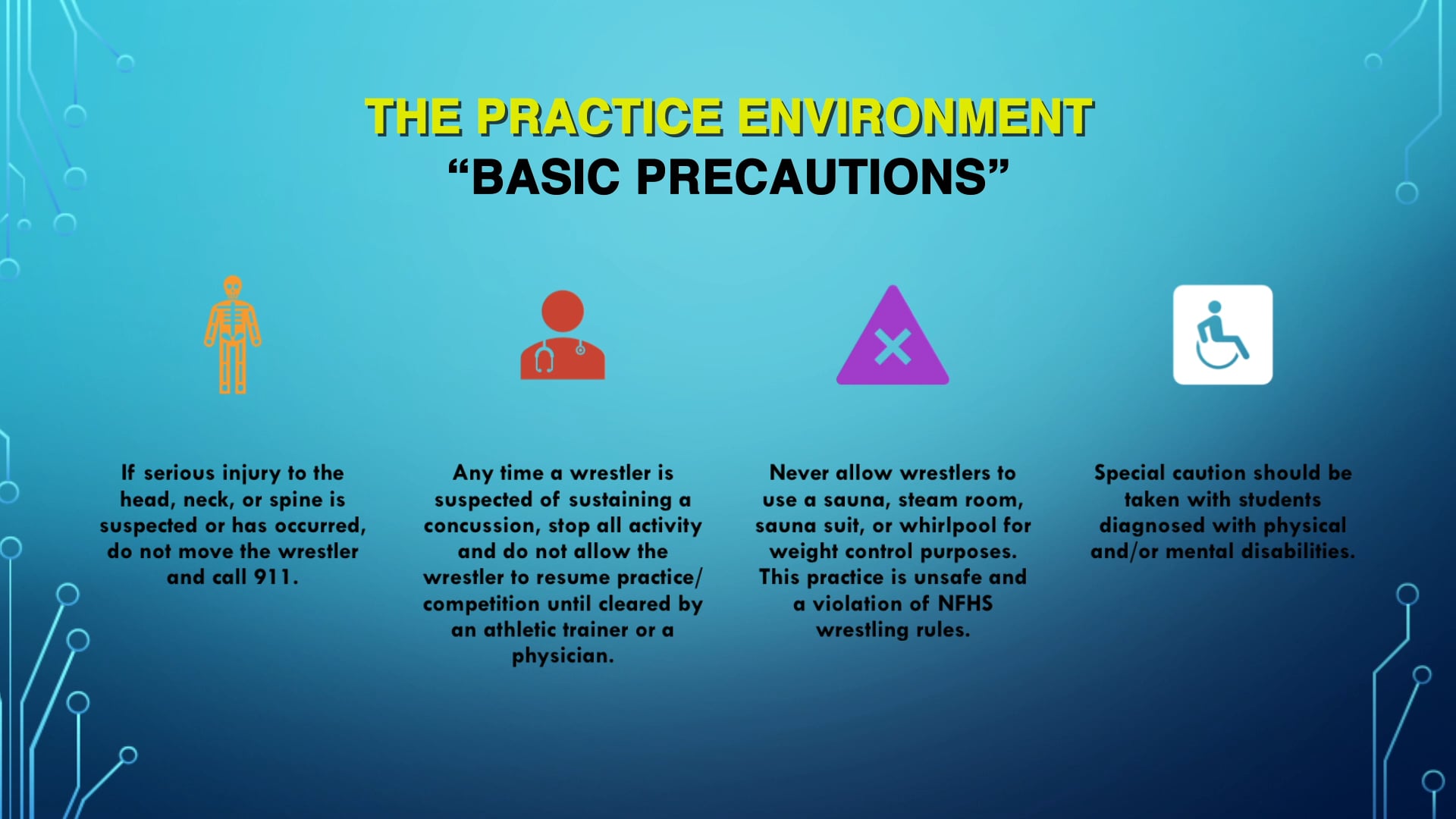 THE PRACTICE ENVIRONMENT
“BASIC PRECAUTIONS”

If serious injury to the head, neck, or spine is suspected or has occurred, do not move the wrestler and call 911.

Any time a wrestler is suspected of sustaining a concussion, stop all activity and do not allow the wrestler to resume practice/ competition until cleared by an athletic trainer or a physician.

Never allow wrestlers to use a sauna, steam room, sauna suit, or whirlpool for weight control purposes. This practice is unsafe and a violation of NFHS wrestling rules.

Special caution should be taken with students diagnosed with physical and/or mental disabilities.